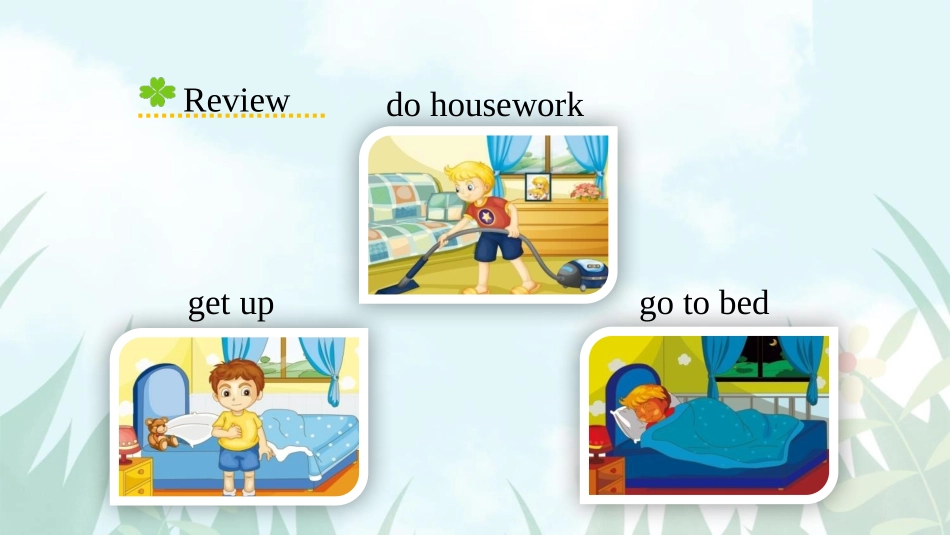 Review

do housework

get up

go to bed